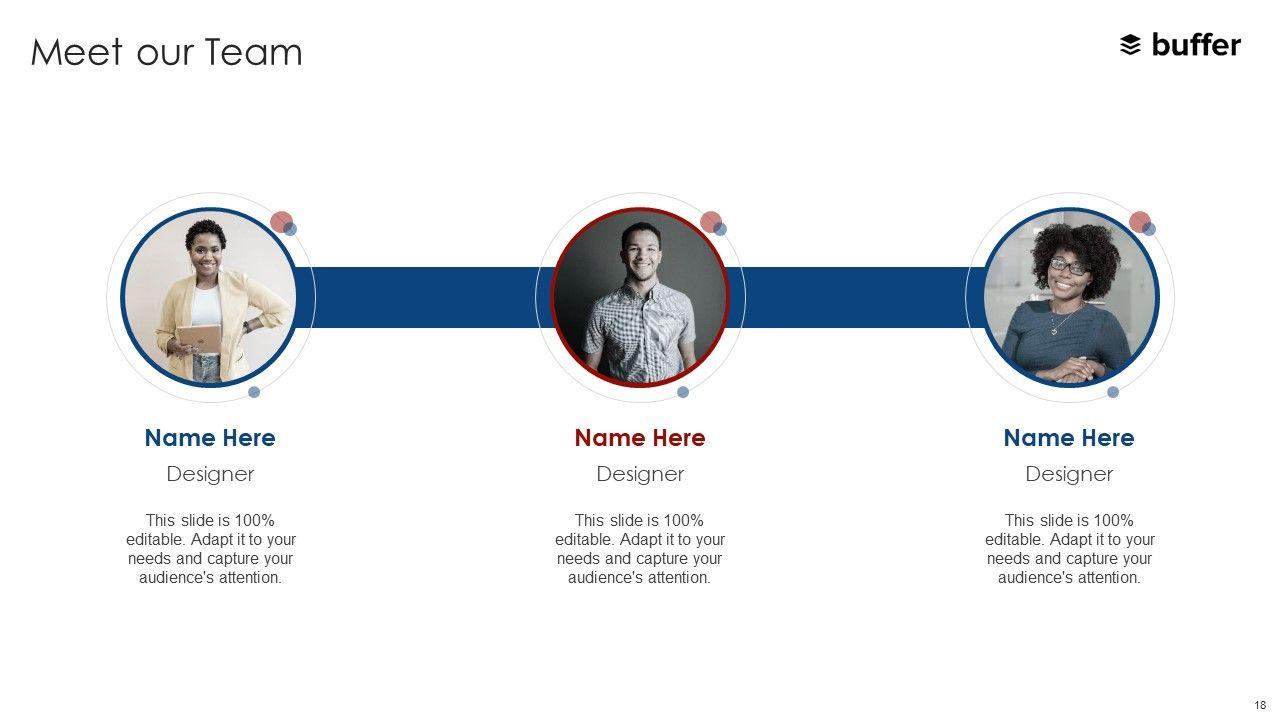 Meet our Team

buffer

Name Here
Designer
This slide is 100% editable. Adapt it to your needs and capture your audience's attention.

Name Here
Designer
This slide is 100% editable. Adapt it to your needs and capture your audience's attention.

Name Here
Designer
This slide is 100% editable. Adapt it to your needs and capture your audience's attention.

18